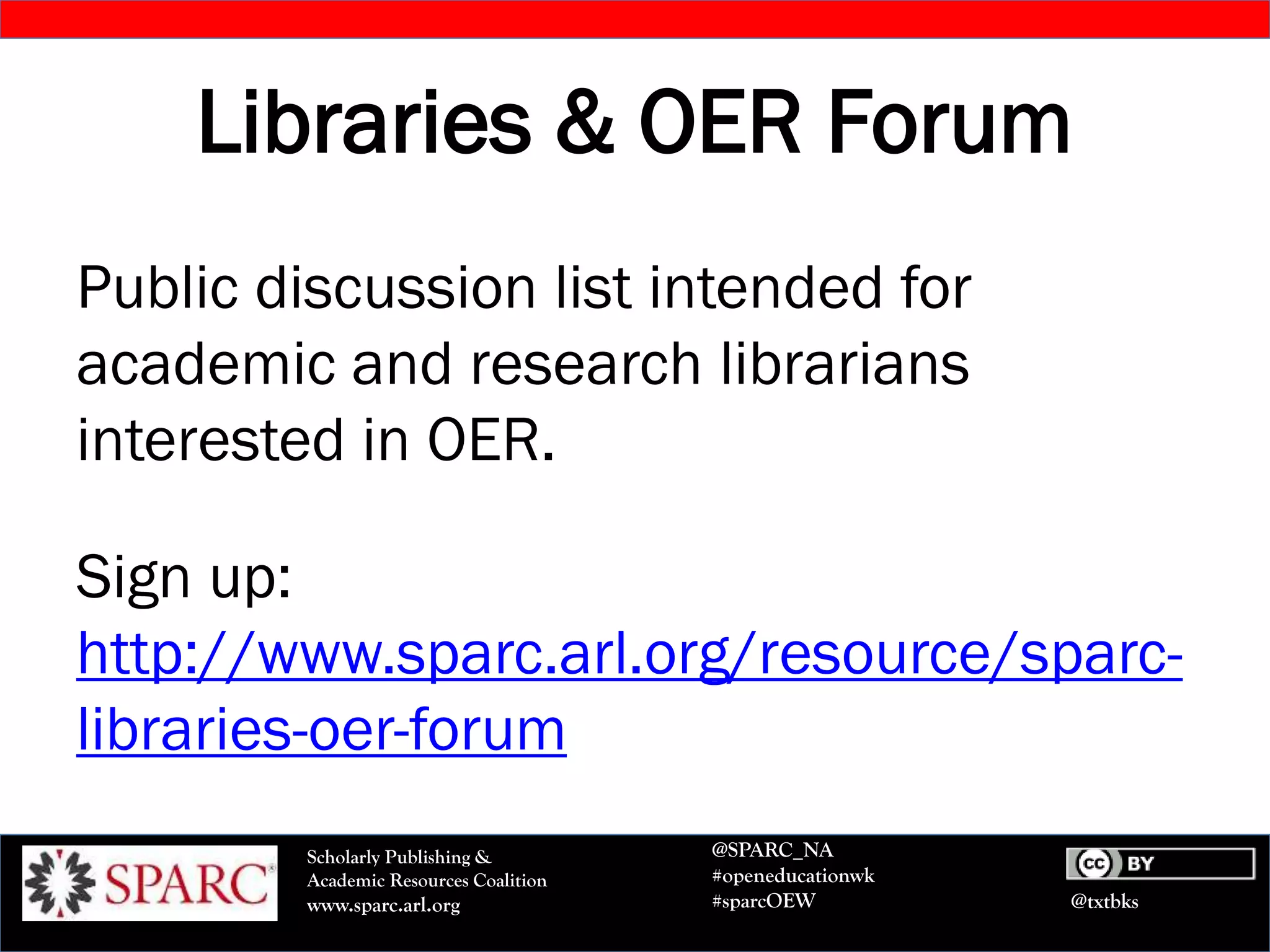 Libraries & OER Forum

Public discussion list intended for academic and research librarians interested in OER.

Sign up:
http://www.sparc.arl.org/resource/sparc-libraries-oer-forum

SPARC

Scholarly Publishing &
Academic Resources Coalition
www.sparc.arl.org

@SPARC_NA
#openeducationwk
#sparcOEW

cc BY

@txtbks